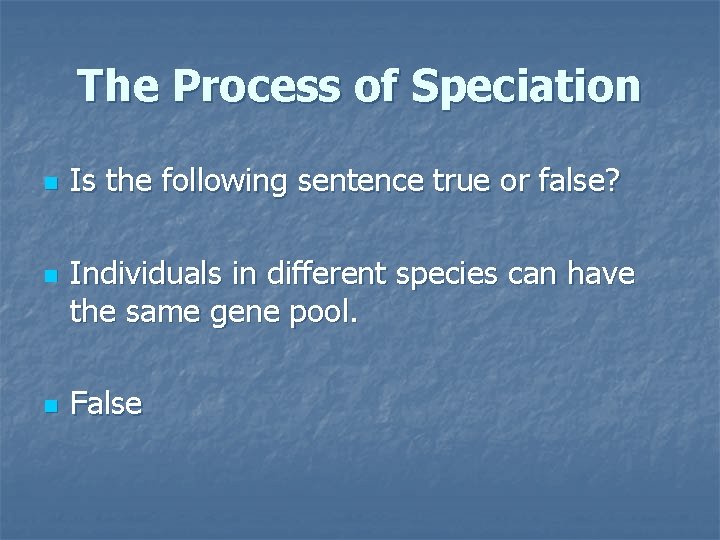 The Process of Speciation

Is the following sentence true or false?

Individuals in different species can have the same gene pool.

False